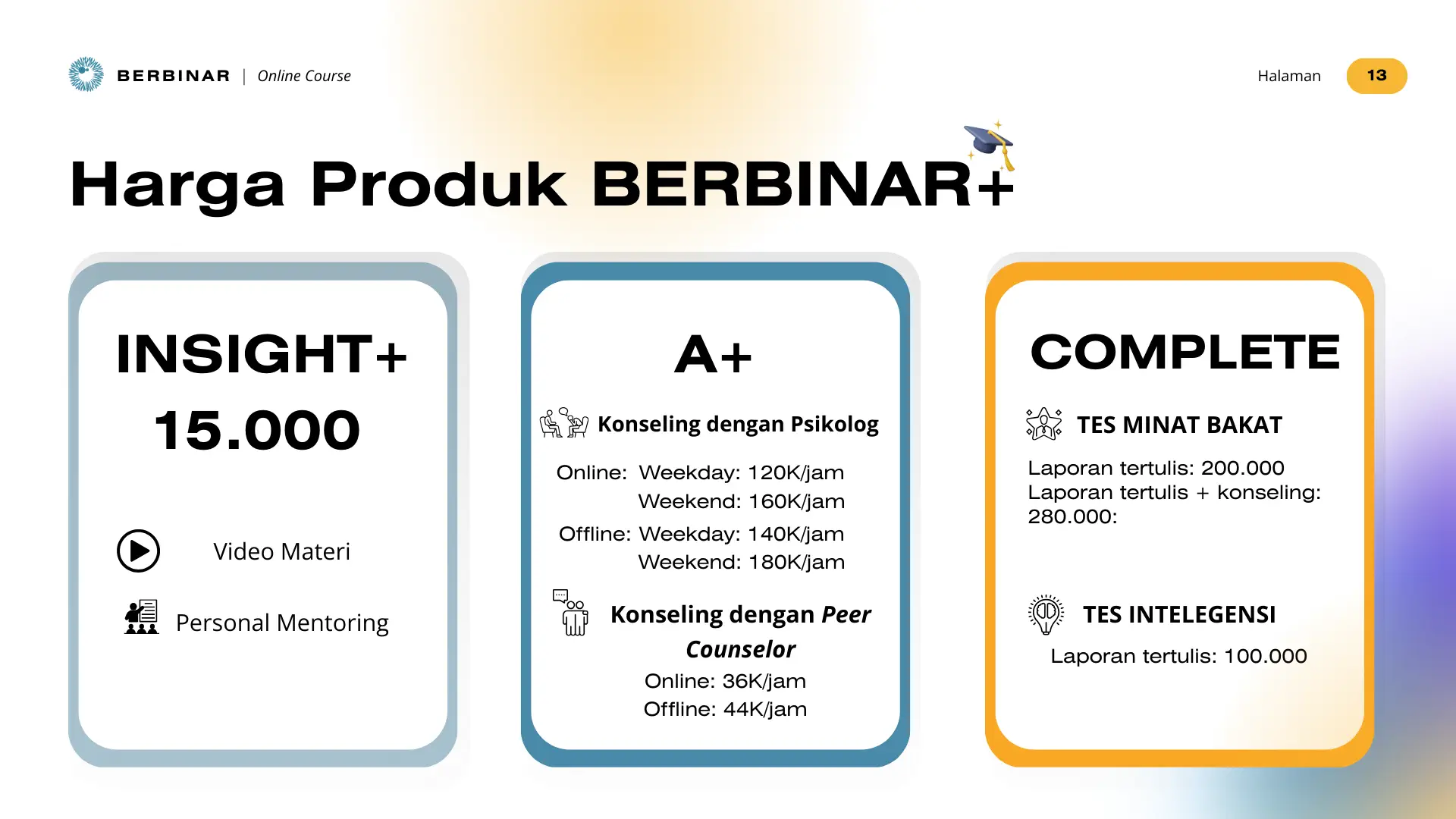 BERBINAR | Online Course

Halaman 13

Harga Produk BERBINAR+

INSIGHT+
15.000

Video Materi

Personal Mentoring

A+

Konseling dengan Psikolog

Online: Weekday: 120K/jam
Weekend: 160K/jam

Offline: Weekday: 140K/jam
Weekend: 180K/jam

Konseling dengan Peer Counselor

Online: 36K/jam
Offline: 44K/jam

COMPLETE

TES MINAT BAKAT

Laporan tertulis: 200.000
Laporan tertulis + konseling: 280.000:

TES INTELEGENSI

Laporan tertulis: 100.000